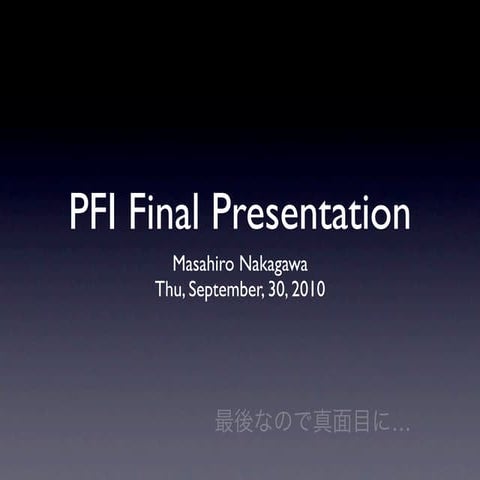 PFI Final Presentation

Masahiro Nakagawa
Thu, September, 30, 2010

最後なので真面目に…